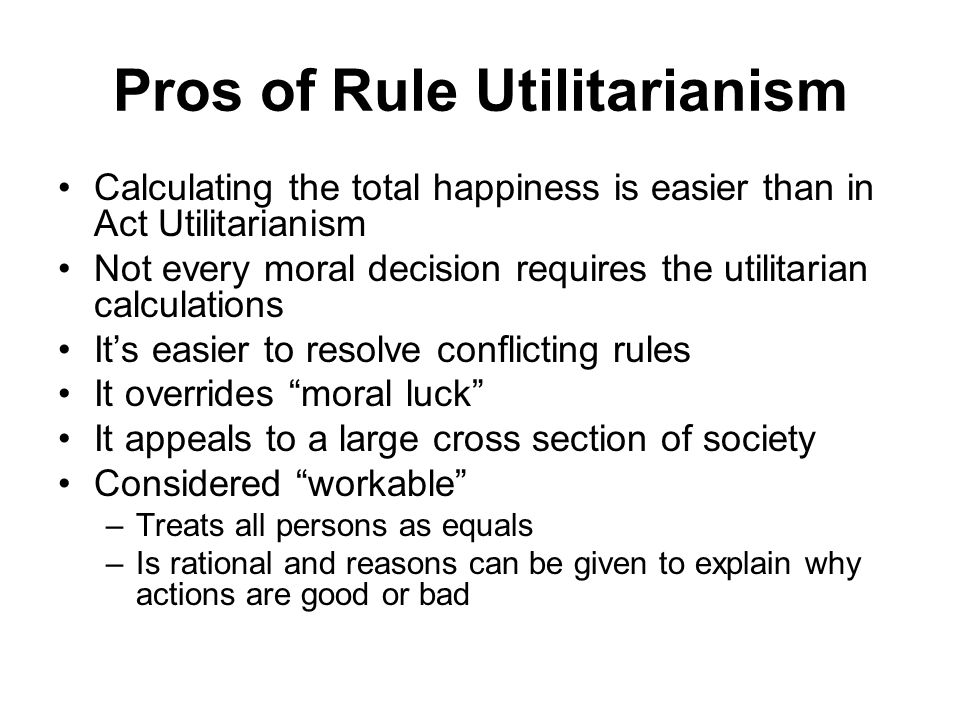 Pros of Rule Utilitarianism

• Calculating the total happiness is easier than in Act Utilitarianism
• Not every moral decision requires the utilitarian calculations
• It’s easier to resolve conflicting rules
• It overrides “moral luck”
• It appeals to a large cross section of society
• Considered “workable”
  – Treats all persons as equals
  – Is rational and reasons can be given to explain why actions are good or bad